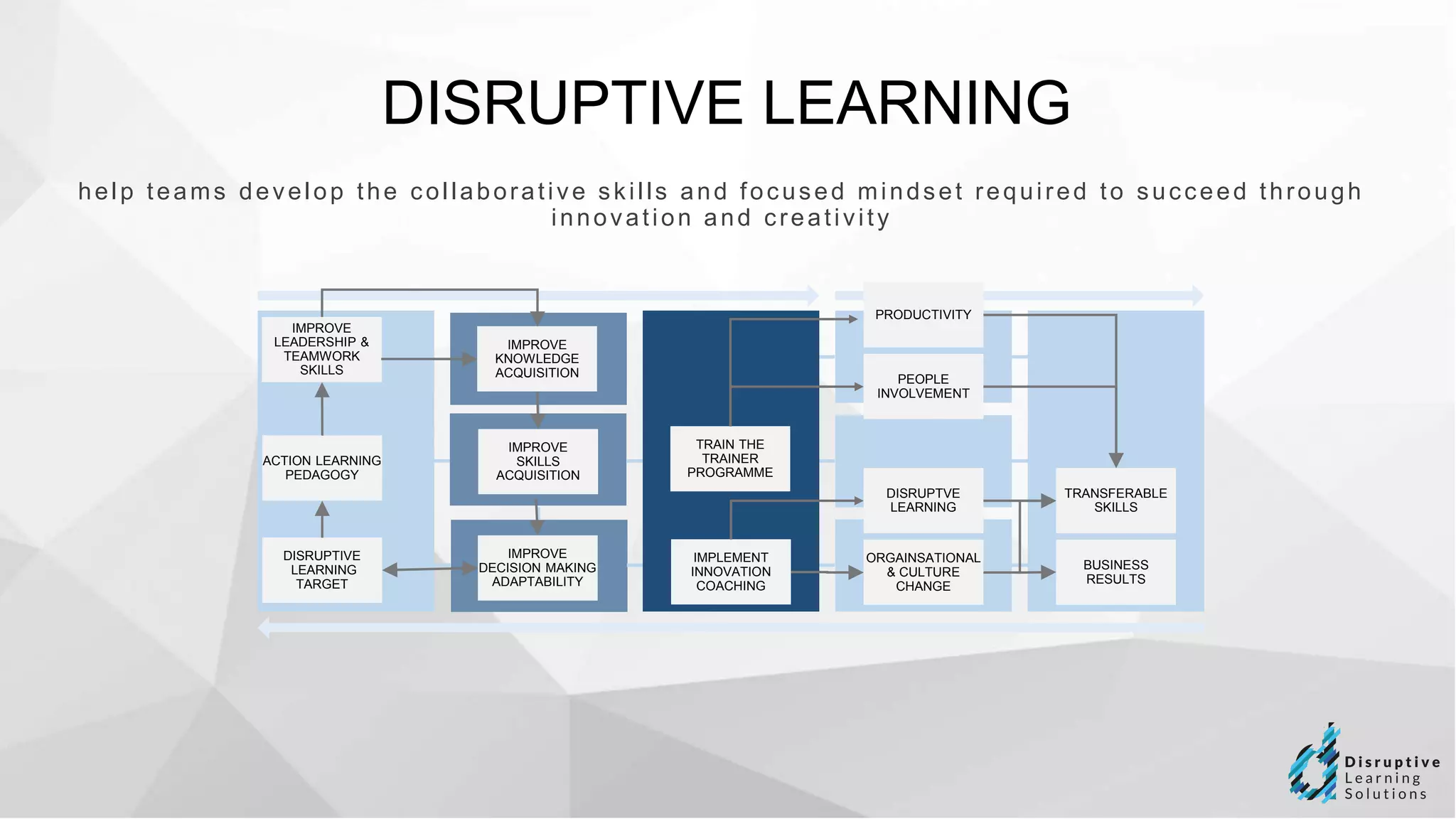 DISRUPTIVE LEARNING

help teams develop the collaborative skills and focused mindset required to succeed through innovation and creativity

IMPROVE LEADERSHIP & TEAMWORK SKILLS

ACTION LEARNING PEDAGOGY

DISRUPTIVE LEARNING TARGET

IMPROVE KNOWLEDGE ACQUISITION

IMPROVE SKILLS ACQUISITION

IMPROVE DECISION MAKING ADAPTABILITY

TRAIN THE TRAINER PROGRAMME

IMPLEMENT INNOVATION COACHING

PRODUCTIVITY

PEOPLE INVOLVEMENT

DISRUPTVE LEARNING

ORGAINSATIONAL & CULTURE CHANGE

TRANSFERABLE SKILLS

BUSINESS RESULTS

Disruptive Learning Solutions